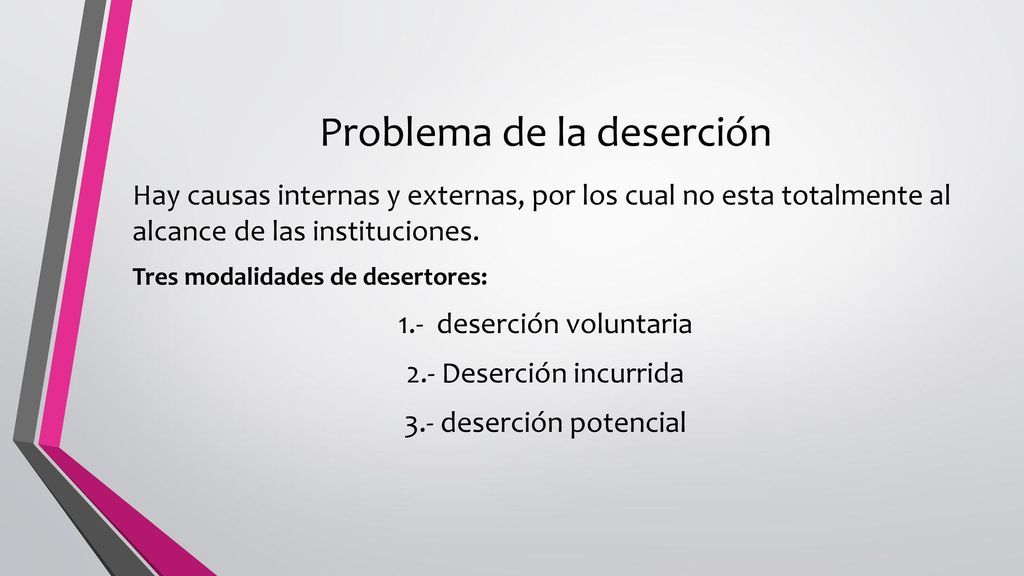 Problema de la deserción

Hay causas internas y externas, por los cual no esta totalmente al alcance de las instituciones.

Tres modalidades de desertores:

1.- deserción voluntaria

2.- Deserción incurrida

3.- deserción potencial